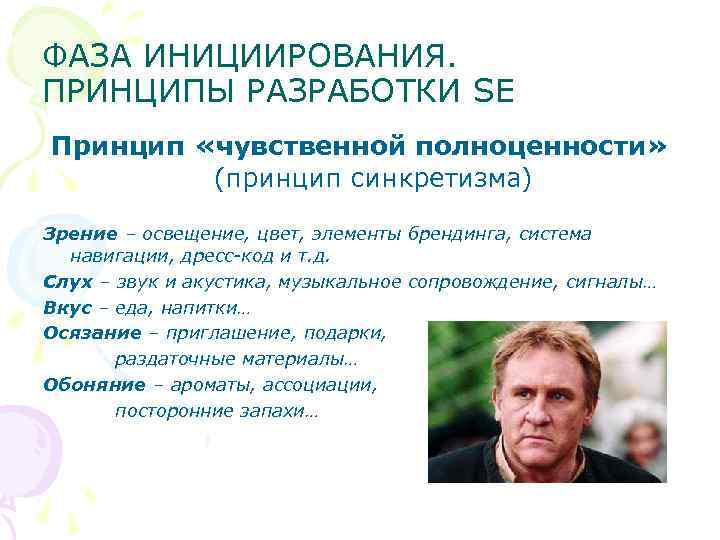 ФАЗА ИНИЦИИРОВАНИЯ. ПРИНЦИПЫ РАЗРАБОТКИ SE

Принцип «чувственной полноценности» (принцип синкретизма)

Зрение – освещение, цвет, элементы брендинга, система навигации, дресс-код и т.д.

Слух – звук и акустика, музыкальное сопровождение, сигналы…

Вкус – еда, напитки…

Осязание – приглашение, подарки, раздаточные материалы…

Обоняние – ароматы, ассоциации, посторонние запахи…